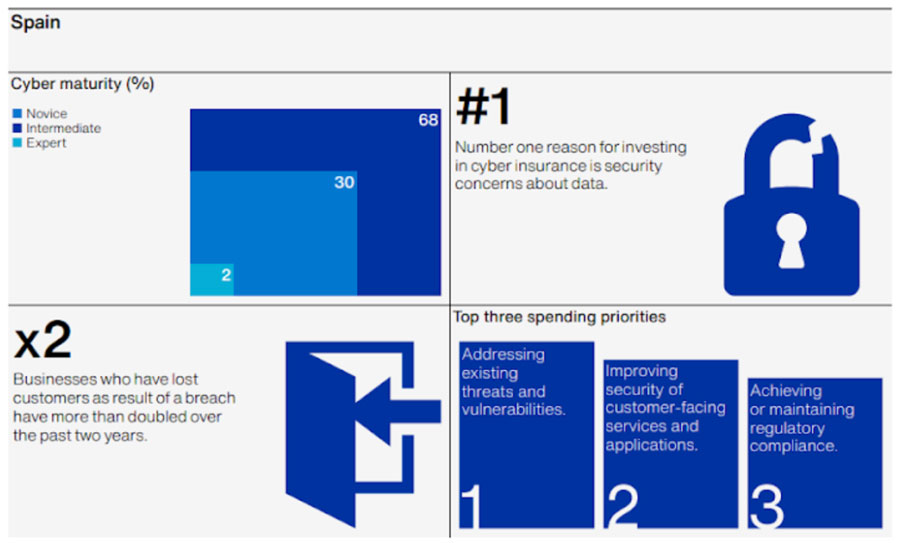 Spain

Cyber maturity (%)

Novice
Intermediate
Expert

68
30
2

#1

Number one reason for investing in cyber insurance is security concerns about data.

x2

Businesses who have lost customers as result of a breach have more than doubled over the past two years.

Top three spending priorities

Addressing existing threats and vulnerabilities.

1

Improving security of customer-facing services and applications.

2

Achieving or maintaining regulatory compliance.

3